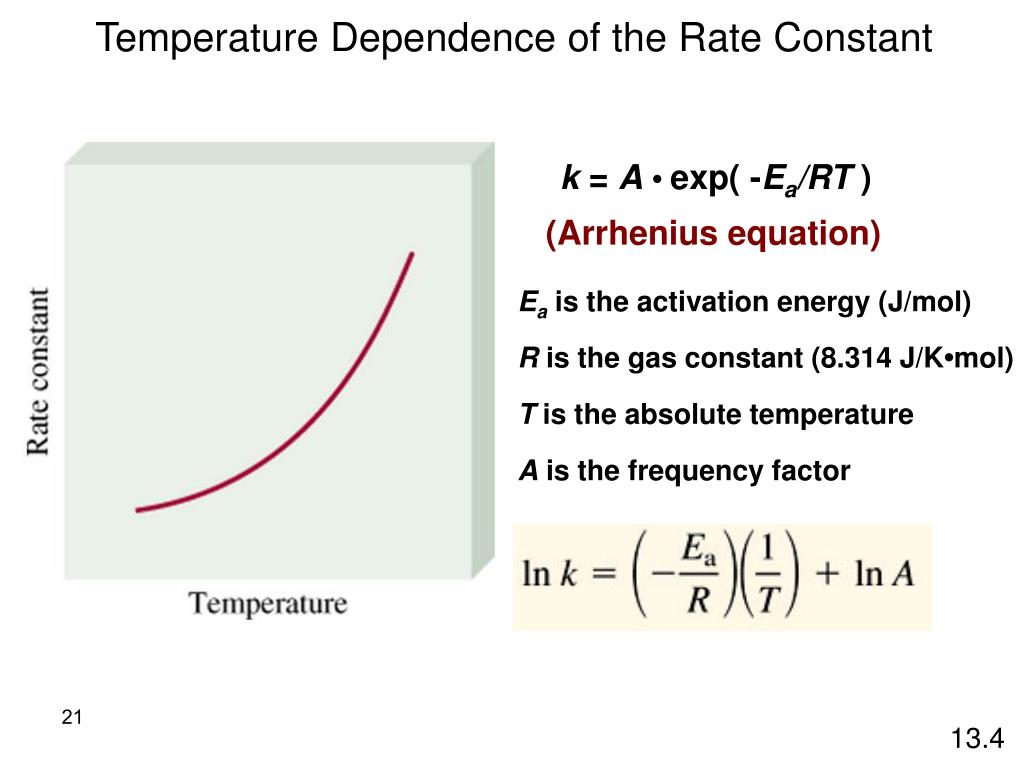 Temperature Dependence of the Rate Constant

Rate constant

Temperature

$k = A \cdot \exp( -E_a/RT )$

(Arrhenius equation)

$E_a$ is the activation energy (J/mol)

$R$ is the gas constant (8.314 J/K•mol)

$T$ is the absolute temperature

$A$ is the frequency factor

$\ln k = \left(-\frac{E_a}{R}\right)\left(\frac{1}{T}\right) + \ln A$

21

13.4